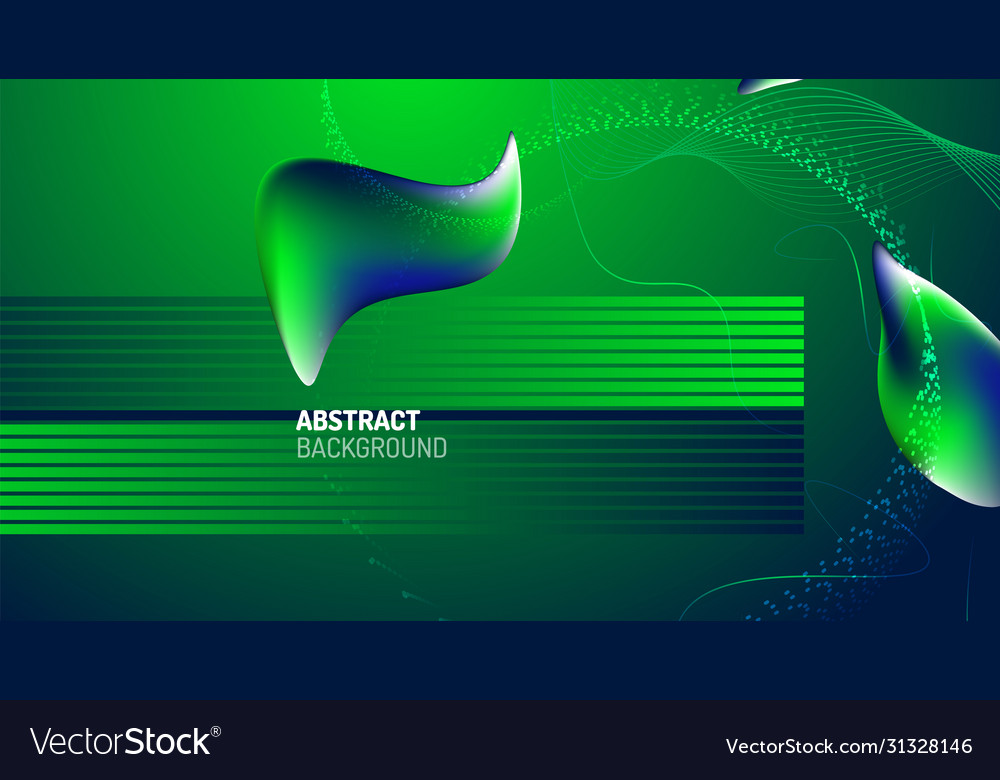 ABSTRACT
BACKGROUND

VectorStock®

VectorStock.com/31328146